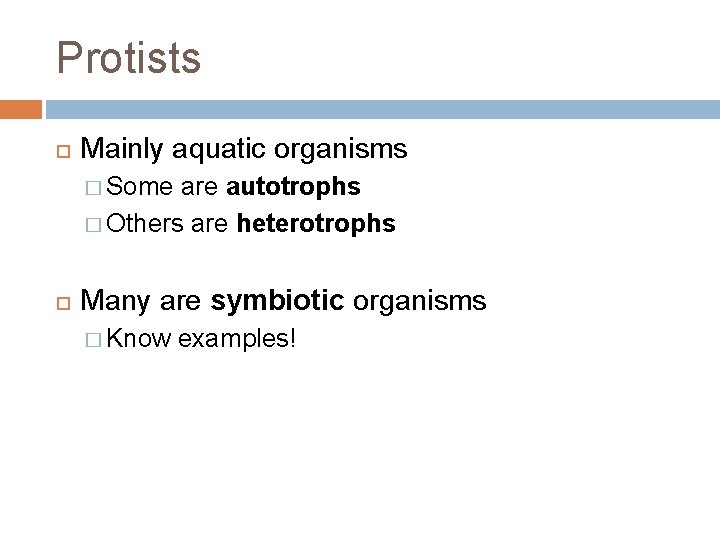 Protists

Mainly aquatic organisms

Some are autotrophs

Others are heterotrophs

Many are symbiotic organisms

Know examples!